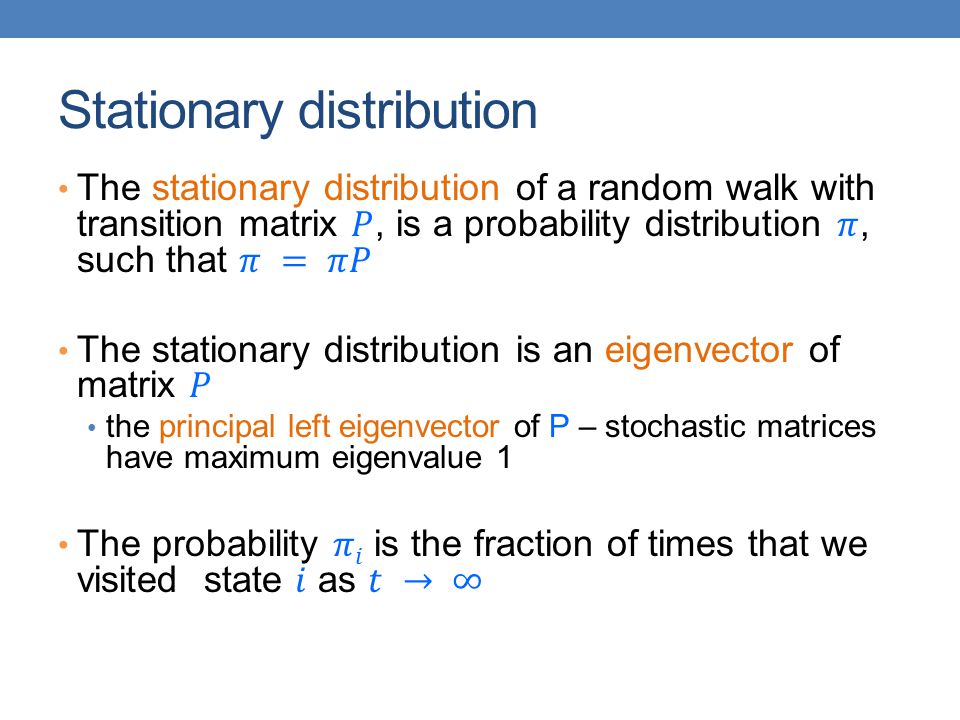 Stationary distribution

• The stationary distribution of a random walk with transition matrix $P$, is a probability distribution $\pi$, such that $\pi = \pi P$

• The stationary distribution is an eigenvector of matrix $P$
  • the principal left eigenvector of P – stochastic matrices have maximum eigenvalue 1

• The probability $\pi_i$ is the fraction of times that we visited state $i$ as $t \to \infty$